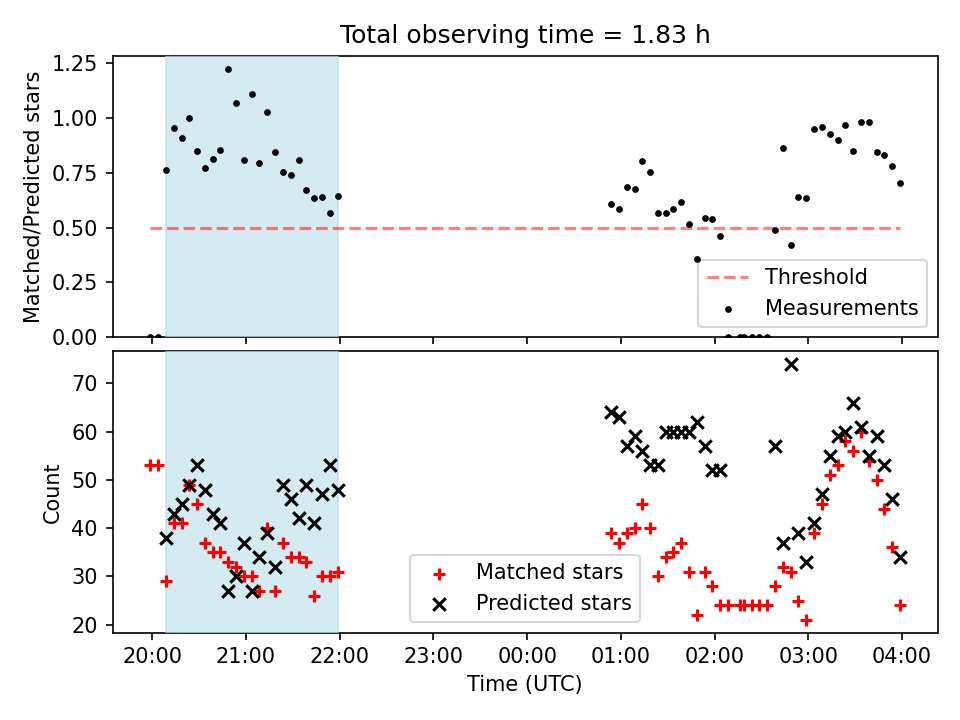 Total observing time = 1.83 h

Matched/Predicted stars

1.25
1.00
0.75
0.50
0.25
0.00

Threshold
Measurements

Count

70
60
50
40
30
20

Matched stars
Predicted stars

20:00 21:00 22:00 23:00 00:00 01:00 02:00 03:00 04:00

Time (UTC)